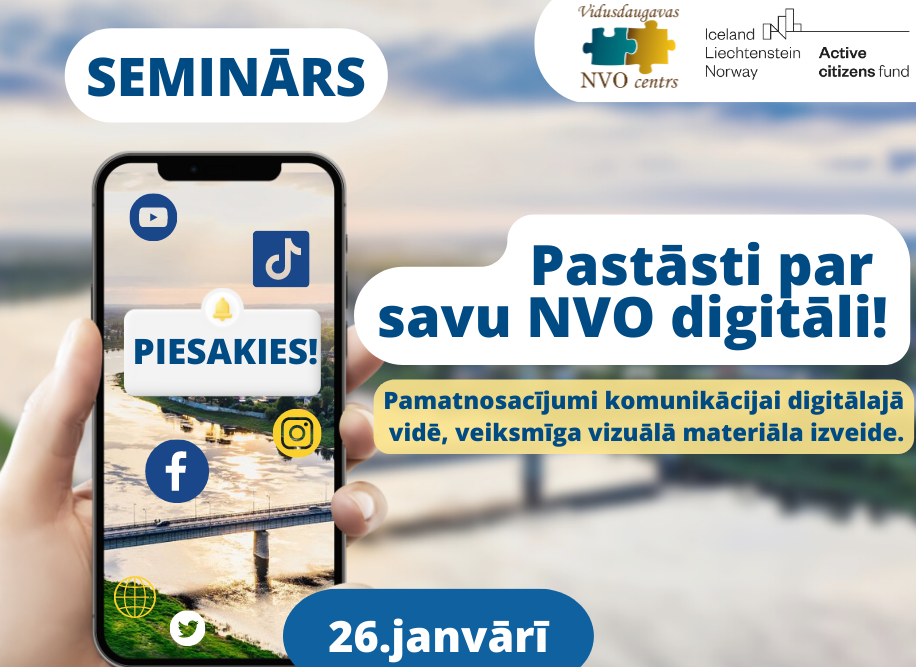 SEMINĀRS

Vidusdaugavas
NVO centrs

Iceland
Liechtenstein
Norway

Active
citizens fund

PIESAKIES!

Pastāsti par savu NVO digitāli!

Pamatnosacījumi komunikācijai digitālajā vidē, veiksmīga vizuālā materiāla izveide.

26.janvārī